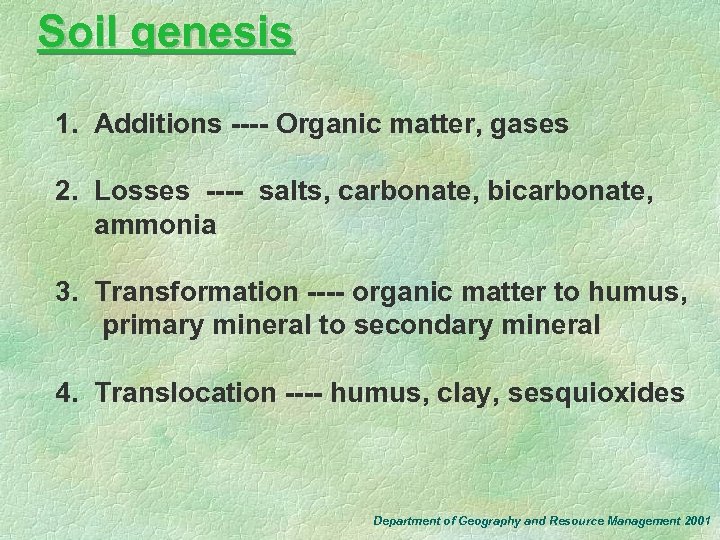 Soil genesis

1. Additions ---- Organic matter, gases

2. Losses ---- salts, carbonate, bicarbonate, ammonia

3. Transformation ---- organic matter to humus, primary mineral to secondary mineral

4. Translocation ---- humus, clay, sesquioxides

Department of Geography and Resource Management 2001